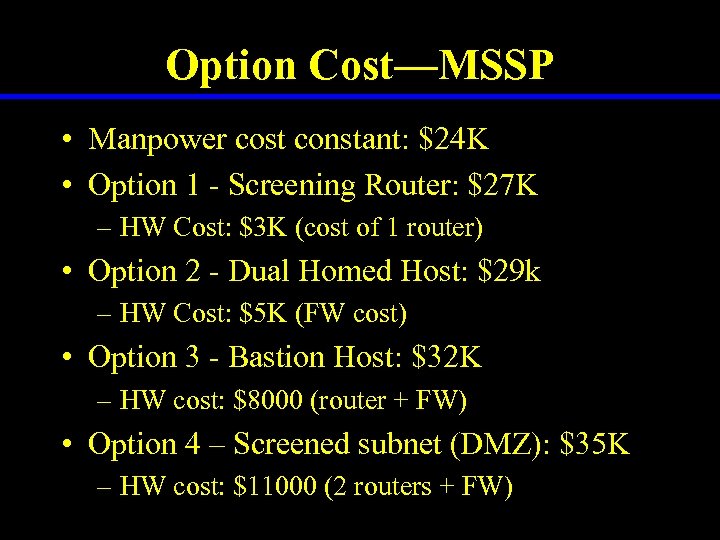 Option Cost—MSSP

• Manpower cost constant: \$24K
• Option 1 - Screening Router: \$27K
– HW Cost: \$3K (cost of 1 router)
• Option 2 - Dual Homed Host: \$29k
– HW Cost: \$5K (FW cost)
• Option 3 - Bastion Host: \$32K
– HW cost: \$8000 (router + FW)
• Option 4 – Screened subnet (DMZ): \$35K
– HW cost: \$11000 (2 routers + FW)